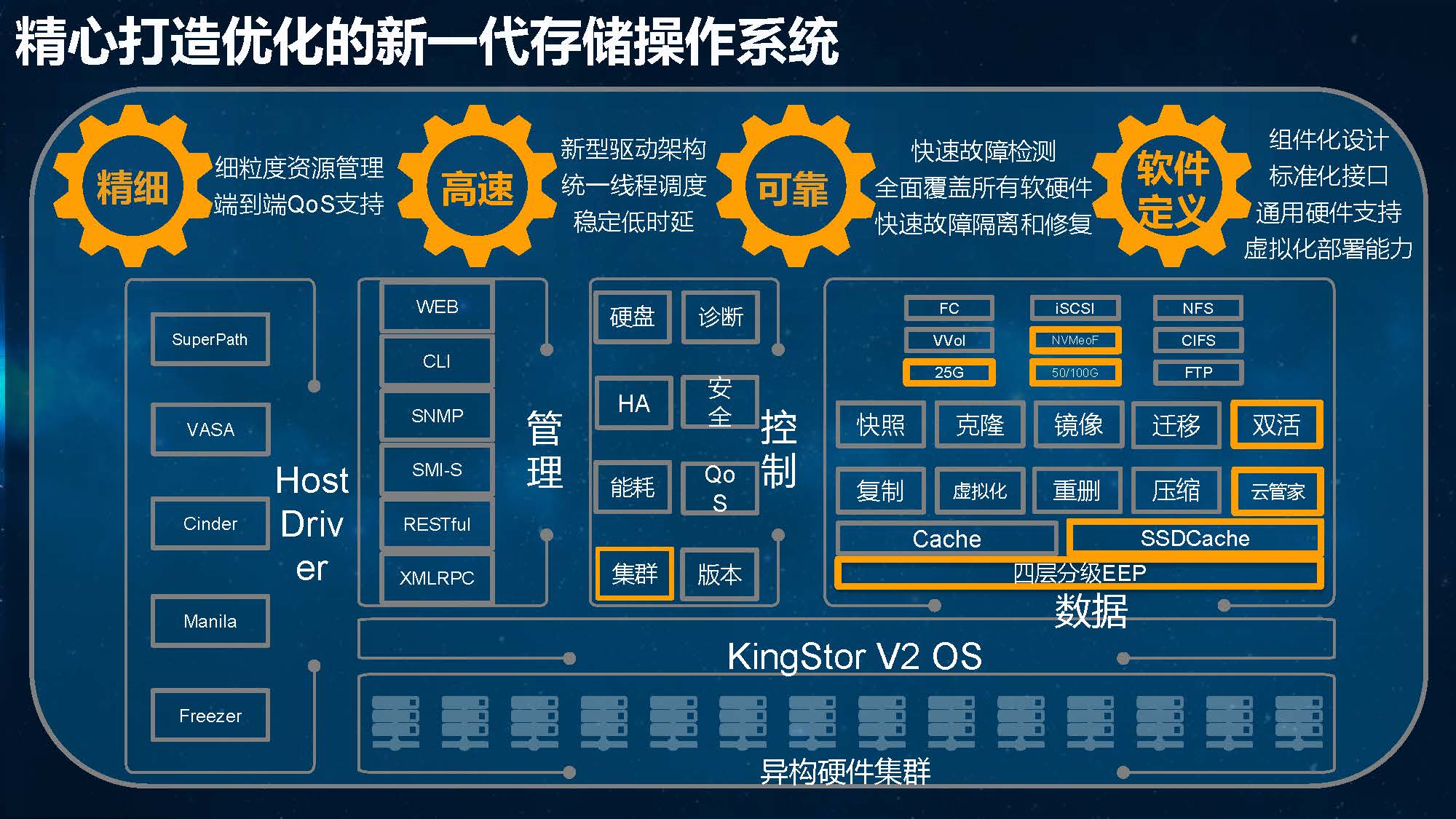 精心打造优化的新一代存储操作系统

精细
细粒度资源管理
端到端QoS支持

高速
新型驱动架构
统一线程调度
稳定低时延

可靠
快速故障检测
全面覆盖所有软硬件
快速故障隔离和修复

软件定义
组件化设计
标准化接口
通用硬件支持
虚拟化部署能力

SuperPath
VASA
Cinder
Manila
Freezer
Host Driver

WEB
CLI
SNMP
SMI-S
RESTful
XMLRPC
管理

硬盘
诊断
HA
安全
能耗
QoS
集群
版本
控制

FC
iSCSI
NFS
VVol
NVMeoF
CIFS
25G
50/100G
FTP
快照
克隆
镜像
迁移
双活
复制
虚拟化
重删
压缩
云管家
Cache
SSDCache
四层分级EEP
数据

KingStor V2 OS

异构硬件集群